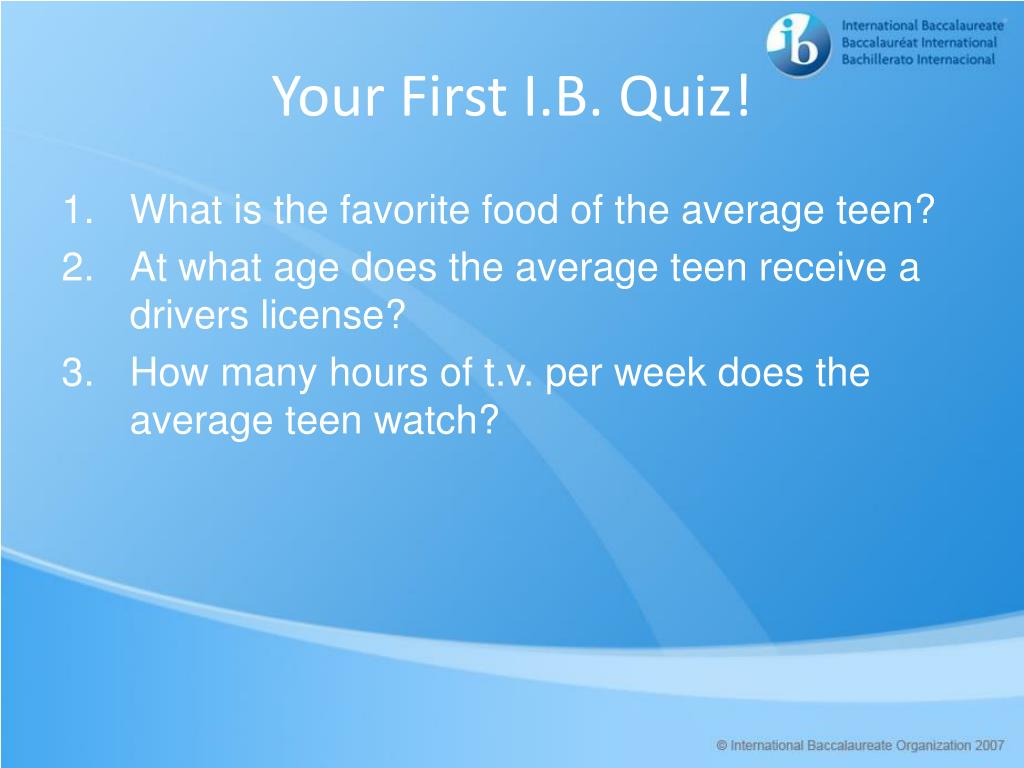 ib International Baccalaureate
Baccalauréat International
Bachillerato Internacional

Your First I.B. Quiz!

1. What is the favorite food of the average teen?
2. At what age does the average teen receive a drivers license?
3. How many hours of t.v. per week does the average teen watch?

© International Baccalaureate Organization 2007